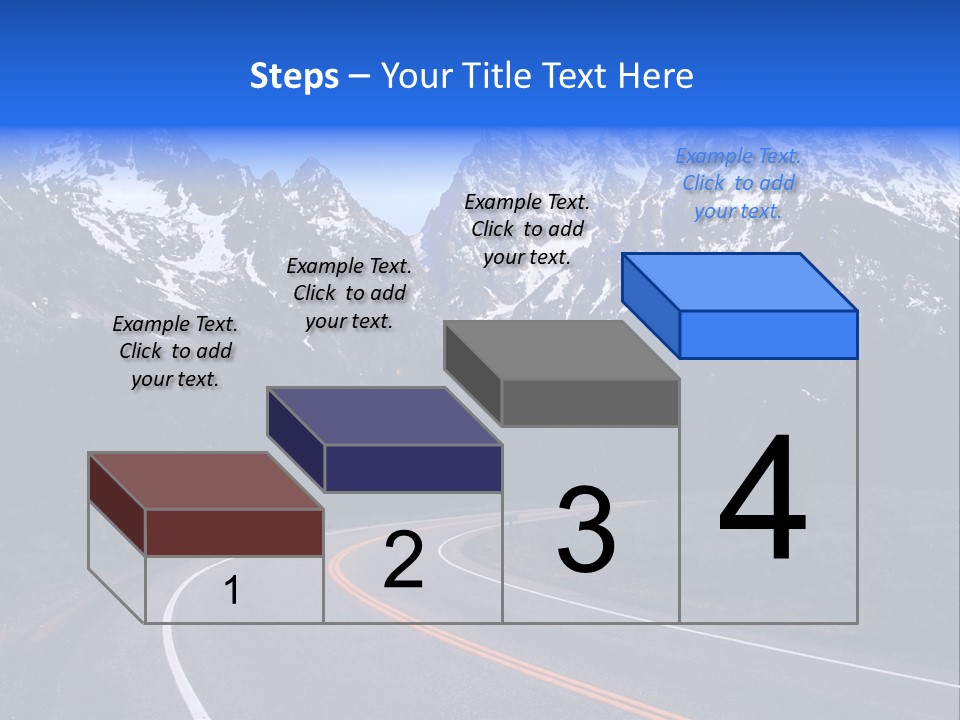 Steps – Your Title Text Here

Example Text. Click to add your text.

Example Text. Click to add your text.

Example Text. Click to add your text.

Example Text. Click to add your text.

1

2

3

4